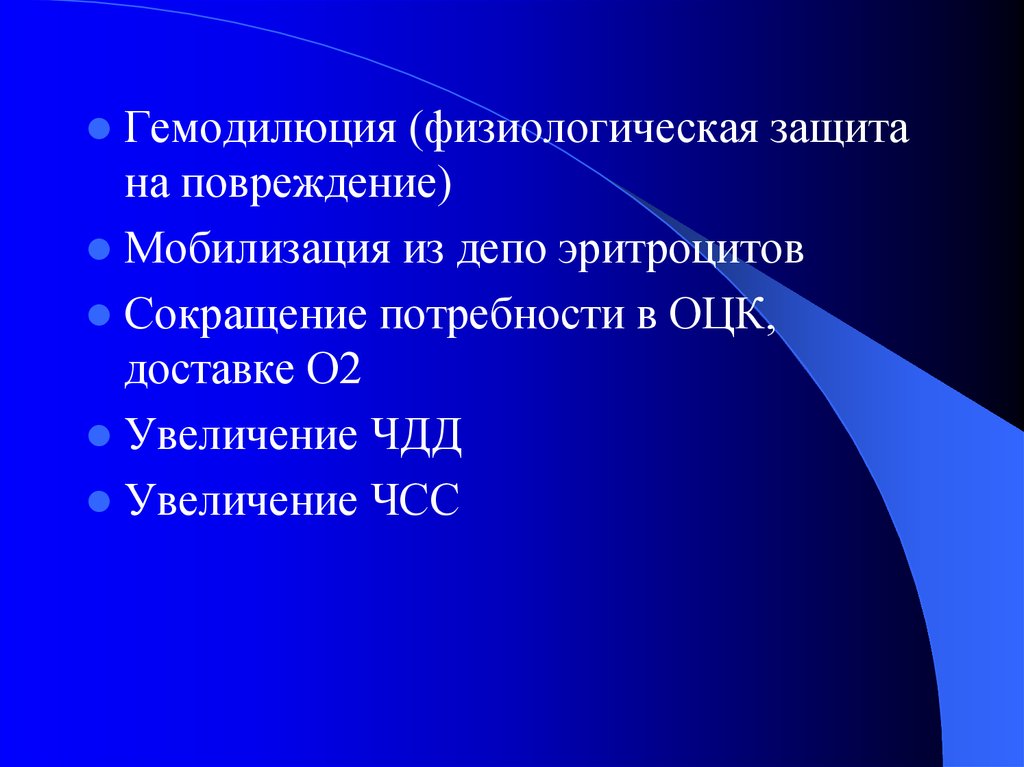 - Гемодилюция (физиологическая защита на повреждение)
- Мобилизация из депо эритроцитов
- Сокращение потребности в ОЦК, доставке О2
- Увеличение ЧДД
- Увеличение ЧСС